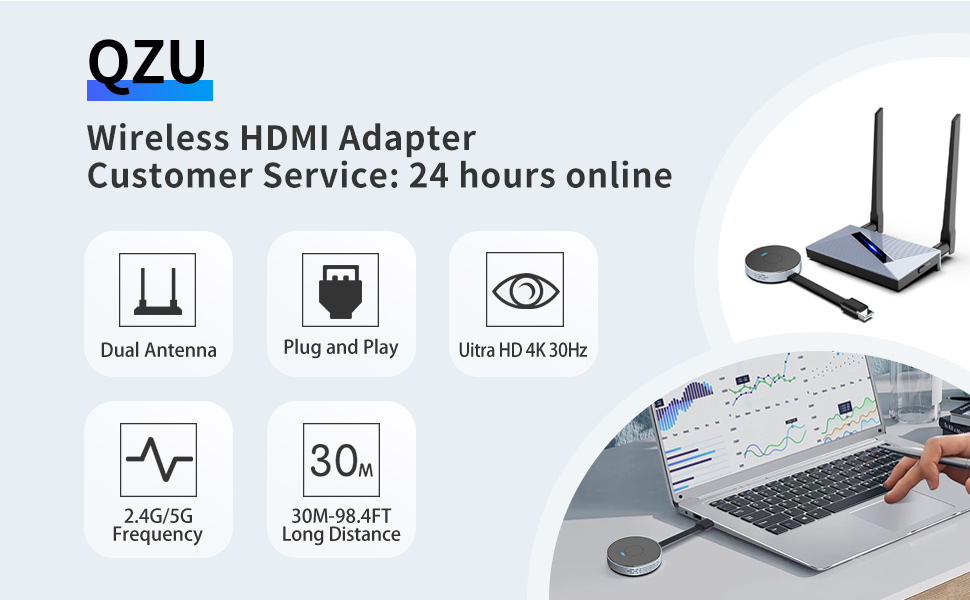 QZU

Wireless HDMI Adapter
Customer Service: 24 hours online

Dual Antenna

Plug and Play

Uitra HD 4K 30Hz

2.4G/5G Frequency

30M

30M-98.4FT Long Distance